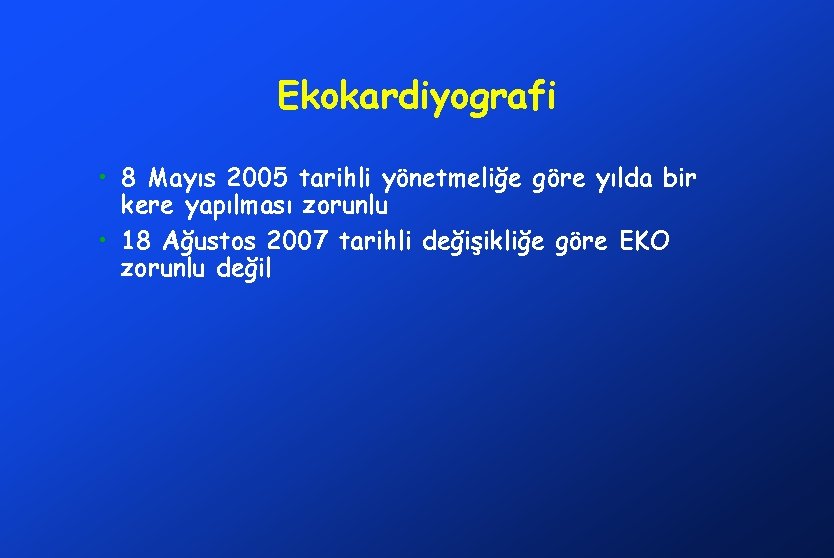 Ekokardiyografi

• 8 Mayıs 2005 tarihli yönetmeliğe göre yılda bir kere yapılması zorunlu
• 18 Ağustos 2007 tarihli değişikliğe göre EKO zorunlu değil